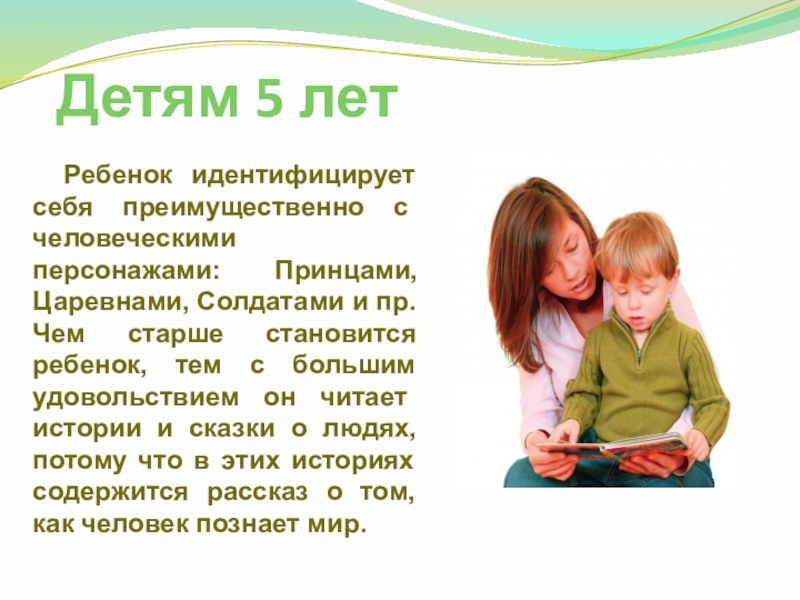 Детям 5 лет

Ребенок идентифицирует себя преимущественно с человеческими персонажами: Принцами, Царевнами, Солдатами и пр. Чем старше становится ребенок, тем с большим удовольствием он читает истории и сказки о людях, потому что в этих историях содержится рассказ о том, как человек познает мир.